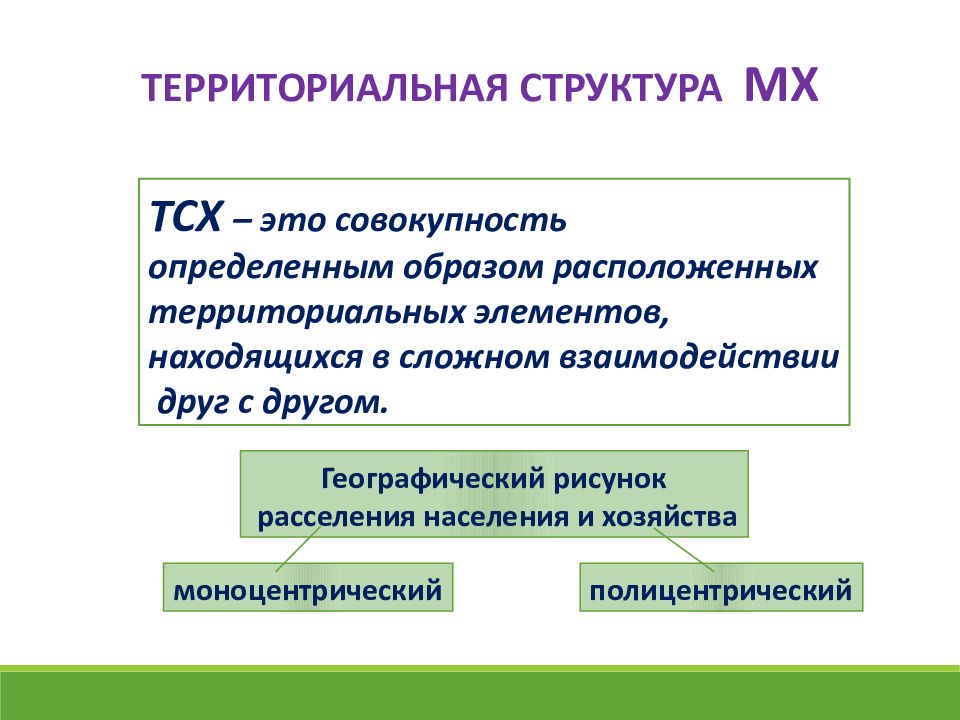 ТЕРРИТОРИАЛЬНАЯ СТРУКТУРА МХ

ТСХ – это совокупность определенным образом расположенных территориальных элементов, находящихся в сложном взаимодействии друг с другом.

Географический рисунок расселения населения и хозяйства

моноцентрический

полицентрический